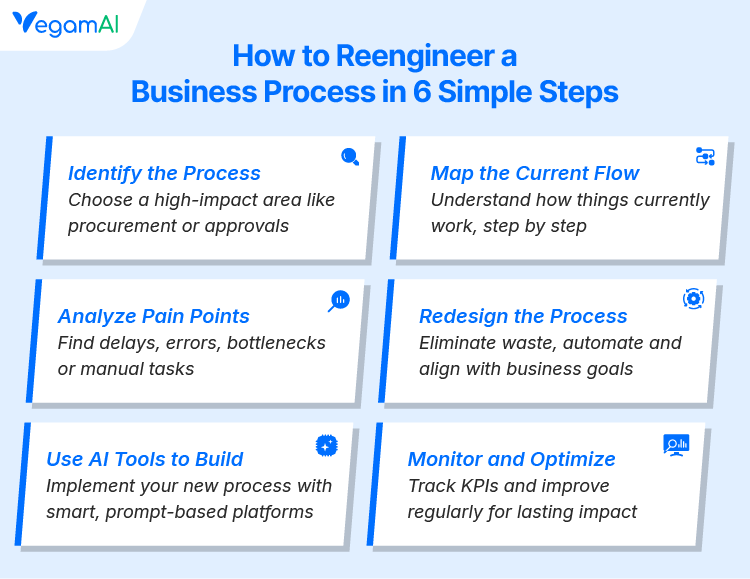 VegamAI

How to Reengineer a Business Process in 6 Simple Steps

Identify the Process
Choose a high-impact area like procurement or approvals

Map the Current Flow
Understand how things currently work, step by step

Analyze Pain Points
Find delays, errors, bottlenecks or manual tasks

Redesign the Process
Eliminate waste, automate and align with business goals

Use AI Tools to Build
Implement your new process with smart, prompt-based platforms

Monitor and Optimize
Track KPIs and improve regularly for lasting impact